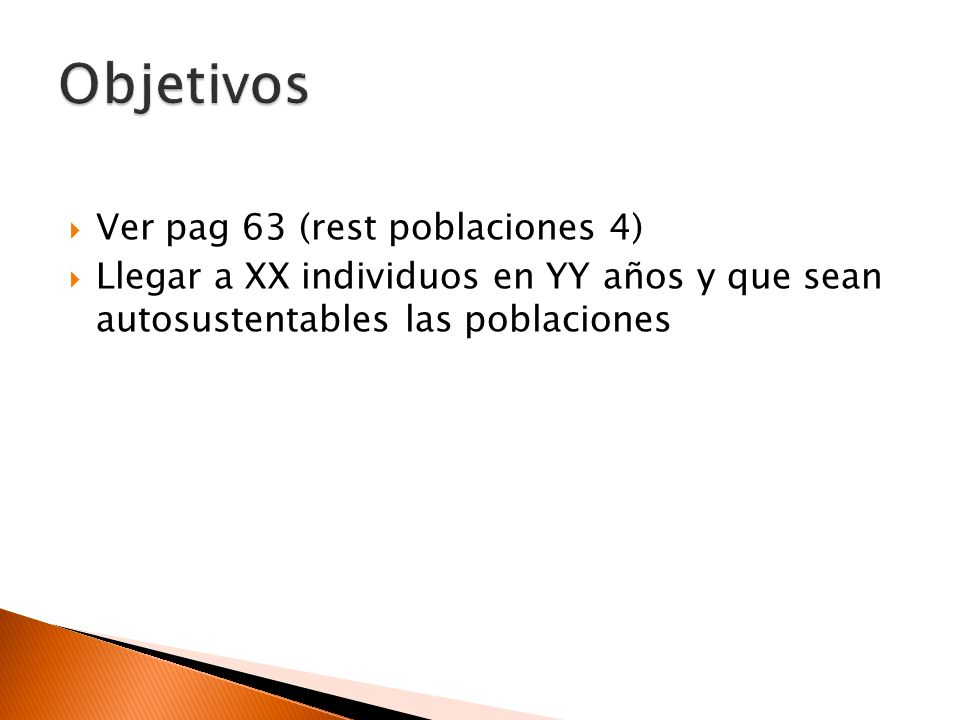 Objetivos

Ver pag 63 (rest poblaciones 4)

Llegar a XX individuos en YY años y que sean autosustentables las poblaciones